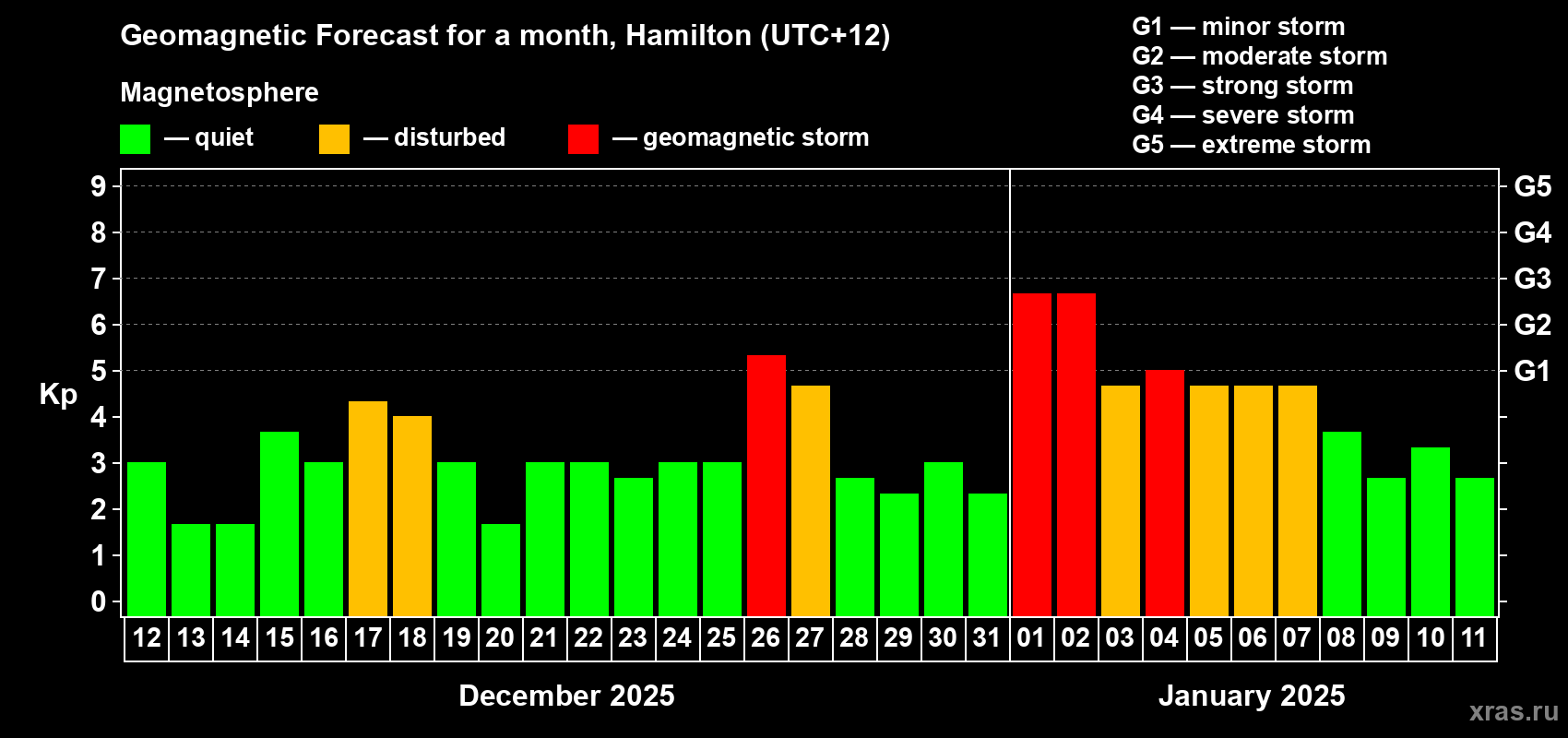 Geomagnetic Forecast for a month, Hamilton (UTC+12)

Magnetosphere

— quiet — disturbed — geomagnetic storm

G1 — minor storm
G2 — moderate storm
G3 — strong storm
G4 — severe storm
G5 — extreme storm

Kp

9
8
7
6
5
4
3
2
1
0

G5
G4
G3
G2
G1

12 13 14 15 16 17 18 19 20 21 22 23 24 25 26 27 28 29 30 31 01 02 03 04 05 06 07 08 09 10 11

December 2025

January 2025

xras.ru